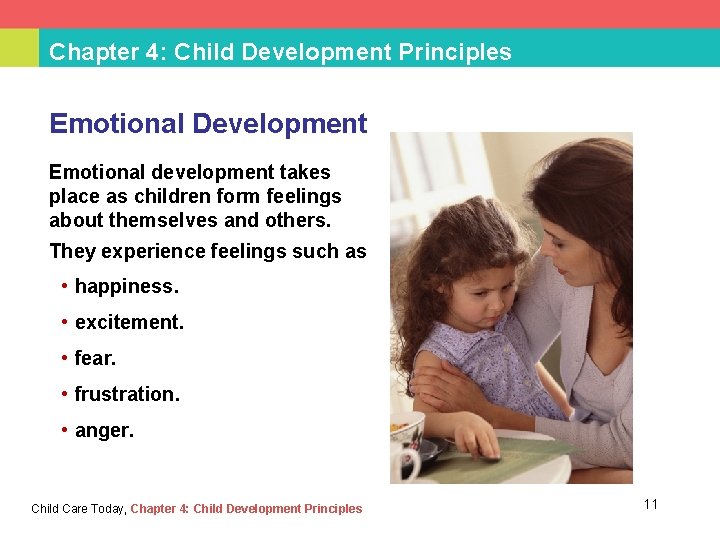 Chapter 4: Child Development Principles

Emotional Development

Emotional development takes place as children form feelings about themselves and others.

They experience feelings such as

• happiness.
• excitement.
• fear.
• frustration.
• anger.

Child Care Today, Chapter 4: Child Development Principles

11